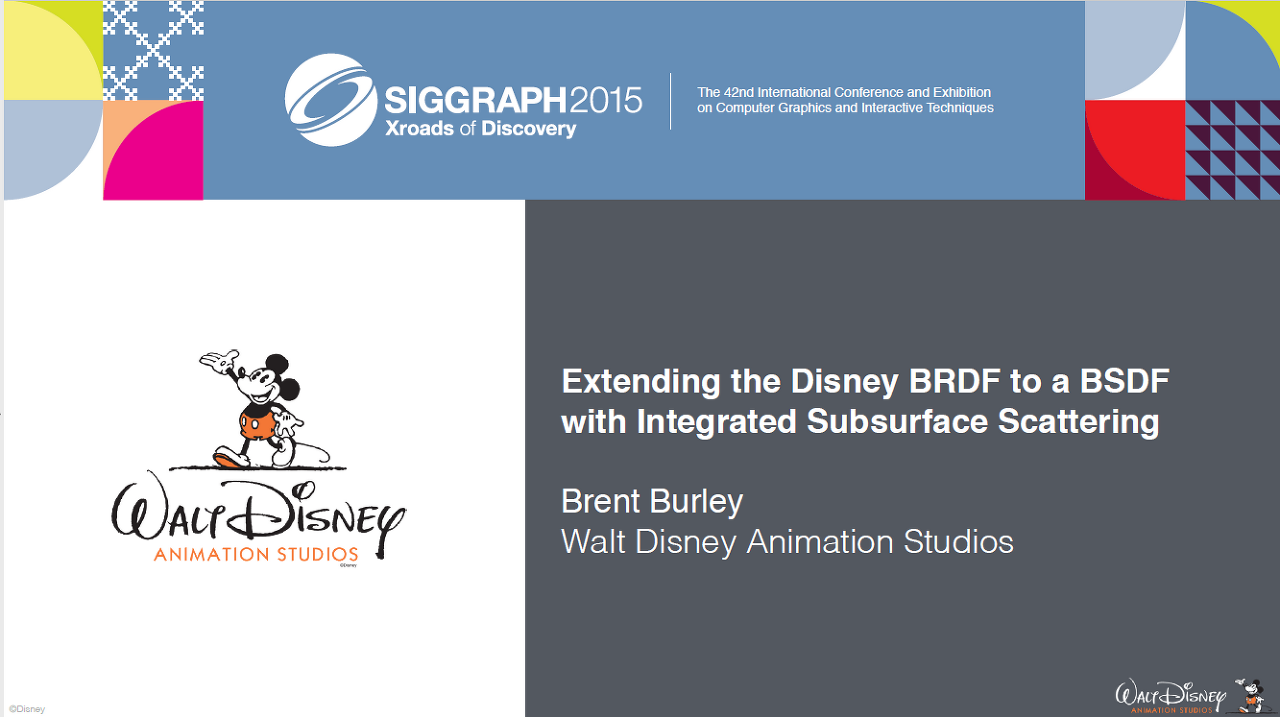 SIGGRAPH2015
Xroads of Discovery

The 42nd International Conference and Exhibition on Computer Graphics and Interactive Techniques

Walt Disney
ANIMATION STUDIOS
©Disney

Extending the Disney BRDF to a BSDF with Integrated Subsurface Scattering

Brent Burley
Walt Disney Animation Studios

©Disney

Walt Disney
ANIMATION STUDIOS